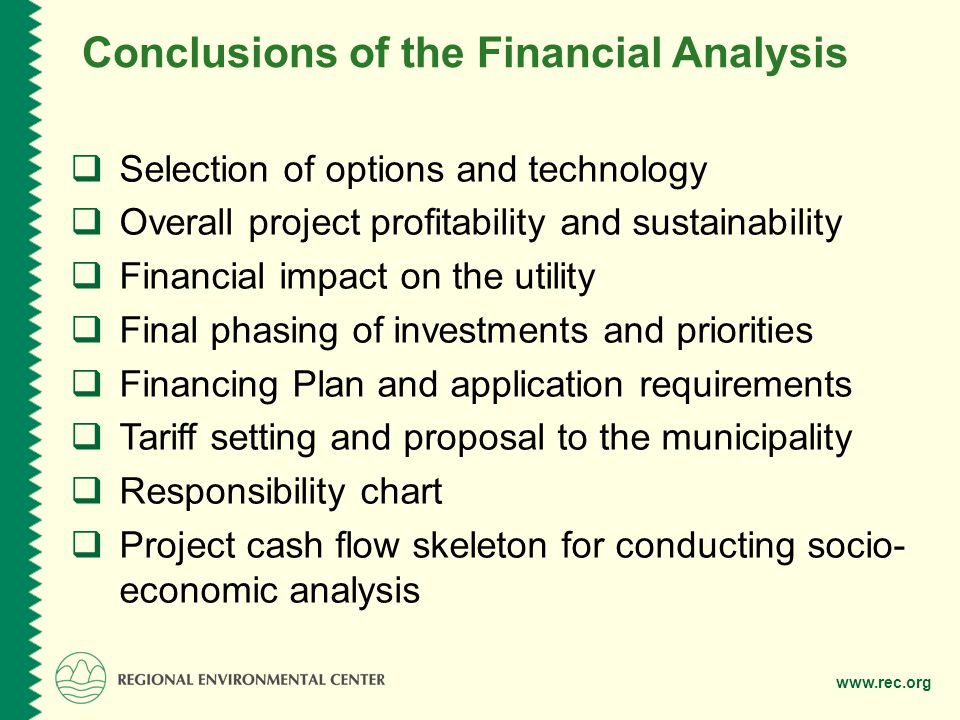 Conclusions of the Financial Analysis

❑ Selection of options and technology
❑ Overall project profitability and sustainability
❑ Financial impact on the utility
❑ Final phasing of investments and priorities
❑ Financing Plan and application requirements
❑ Tariff setting and proposal to the municipality
❑ Responsibility chart
❑ Project cash flow skeleton for conducting socio-economic analysis

REGIONAL ENVIRONMENTAL CENTER

www.rec.org